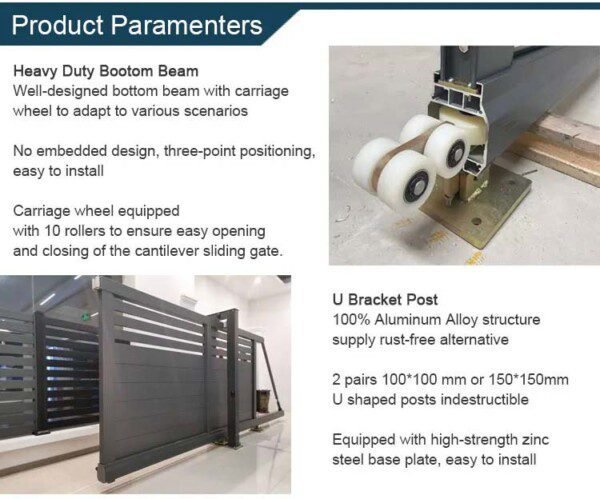 Product Paramenters

Heavy Duty Bootom Beam
Well-designed bottom beam with carriage wheel to adapt to various scenarios

No embedded design, three-point positioning, easy to install

Carriage wheel equipped with 10 rollers to ensure easy opening and closing of the cantilever sliding gate.

U Bracket Post
100% Aluminum Alloy structure supply rust-free alternative

2 pairs 100*100 mm or 150*150mm U shaped posts indestructible

Equipped with high-strength zinc steel base plate, easy to install